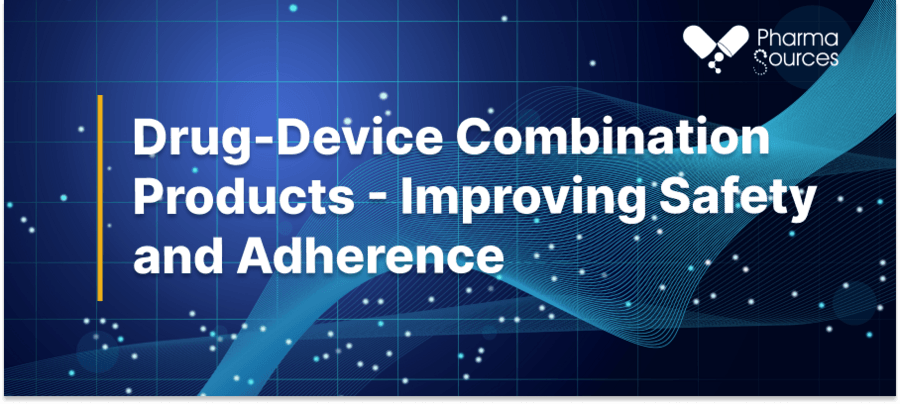 Pharma Sources

Drug-Device Combination Products - Improving Safety and Adherence